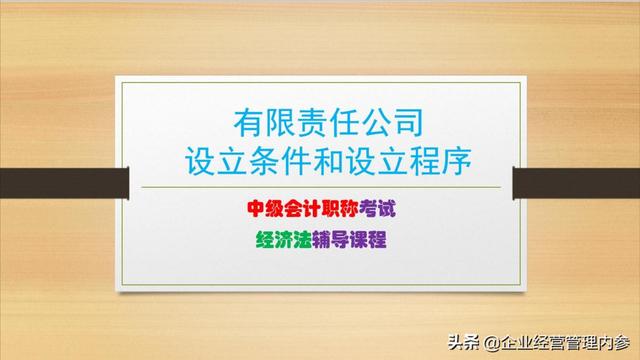 有限责任公司
设立条件和设立程序

中级会计职称考试

经济法辅导课程

头条 @企业经营管理内参